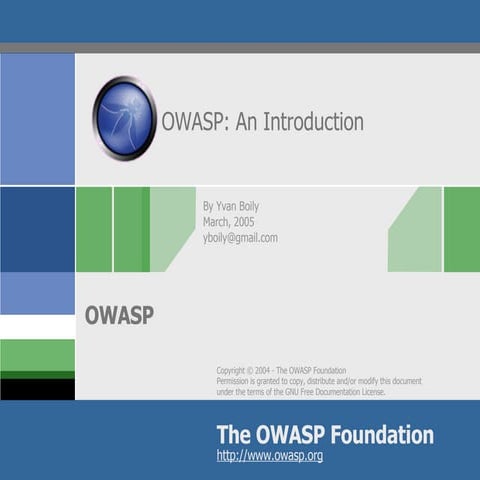 OWASP: An Introduction

By Yvan Boily
March, 2005
yboily@gmail.com

OWASP

Copyright © 2004 - The OWASP Foundation
Permission is granted to copy, distribute and/or modify this document under the terms of the GNU Free Documentation License.

The OWASP Foundation
http://www.owasp.org